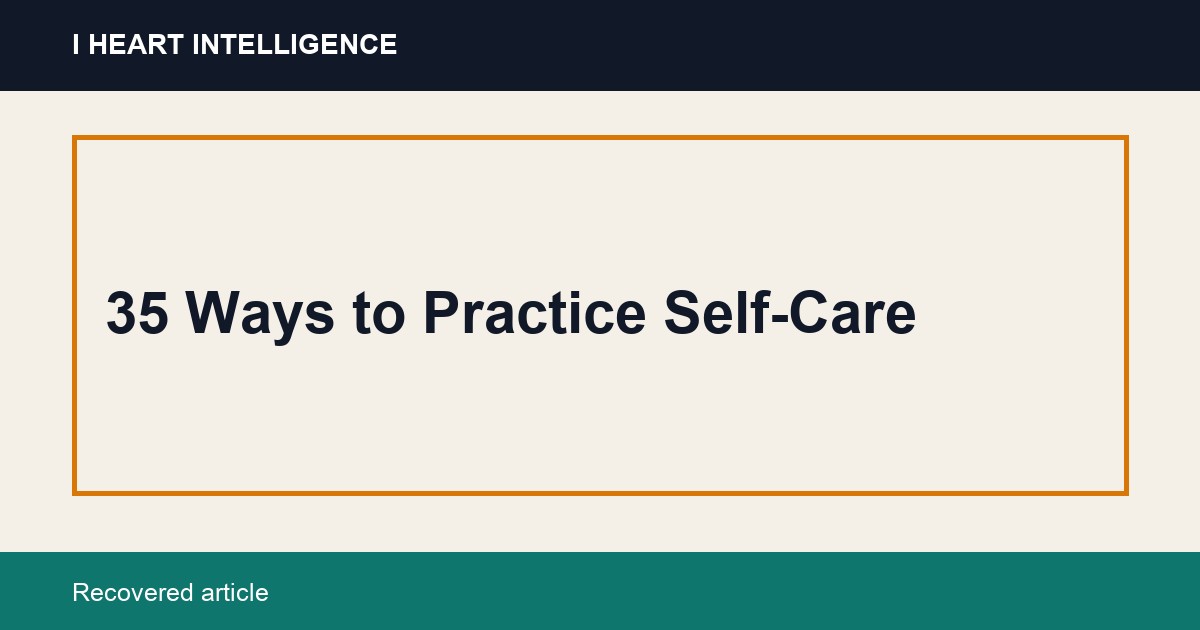 I HEART INTELLIGENCE

35 Ways to Practice Self-Care

Recovered article